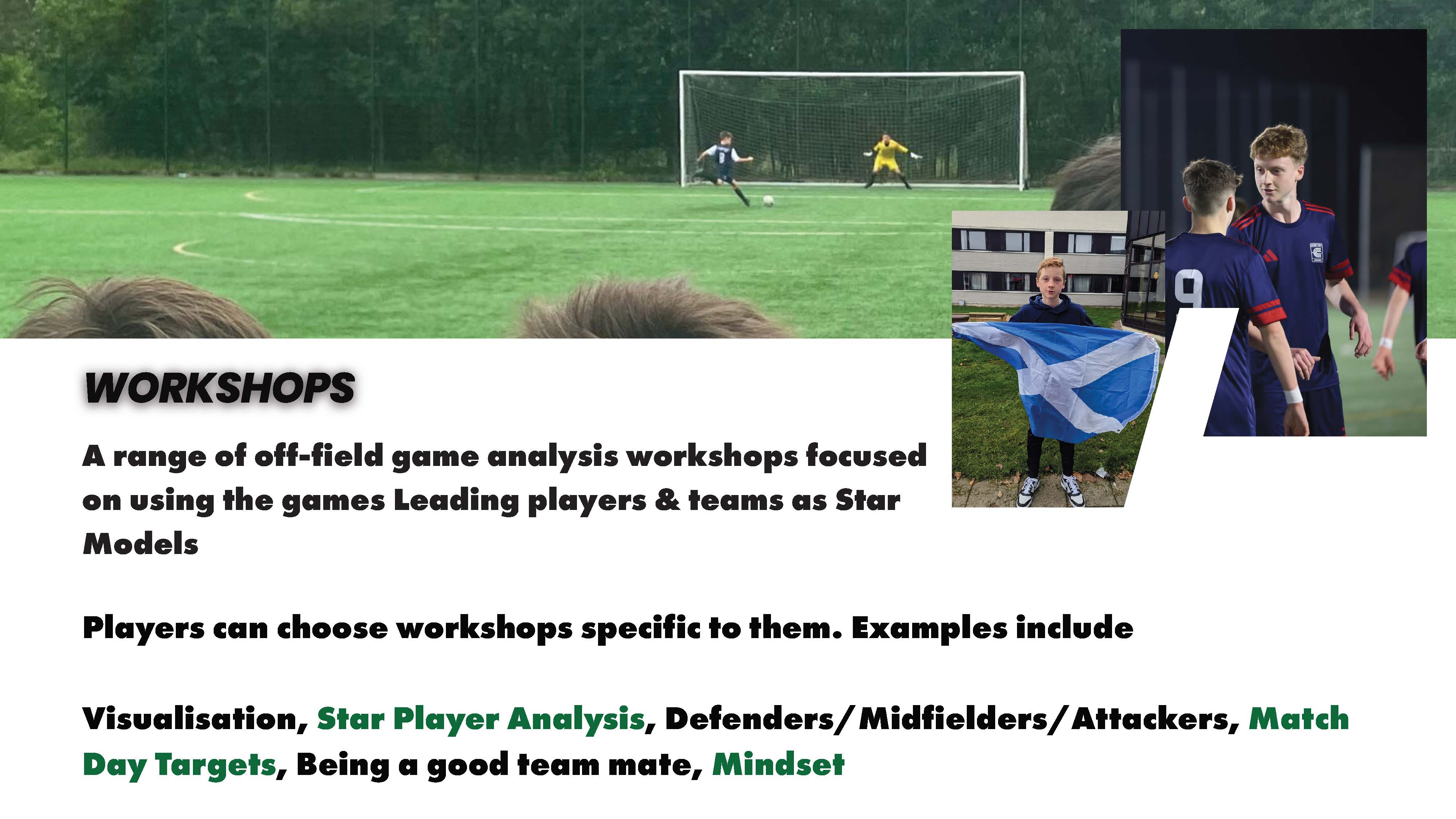 WORKSHOPS

A range of off-field game analysis workshops focused on using the games Leading players & teams as Star Models

Players can choose workshops specific to them. Examples include

Visualisation, Star Player Analysis, Defenders/Midfielders/Attackers, Match Day Targets, Being a good team mate, Mindset